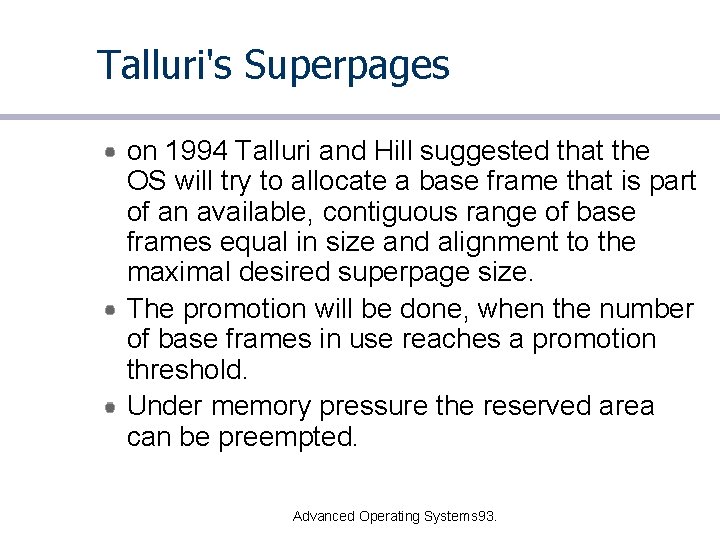 Talluri's Superpages

• on 1994 Talluri and Hill suggested that the OS will try to allocate a base frame that is part of an available, contiguous range of base frames equal in size and alignment to the maximal desired superpage size.
• The promotion will be done, when the number of base frames in use reaches a promotion threshold.
• Under memory pressure the reserved area can be preempted.

Advanced Operating Systems93.